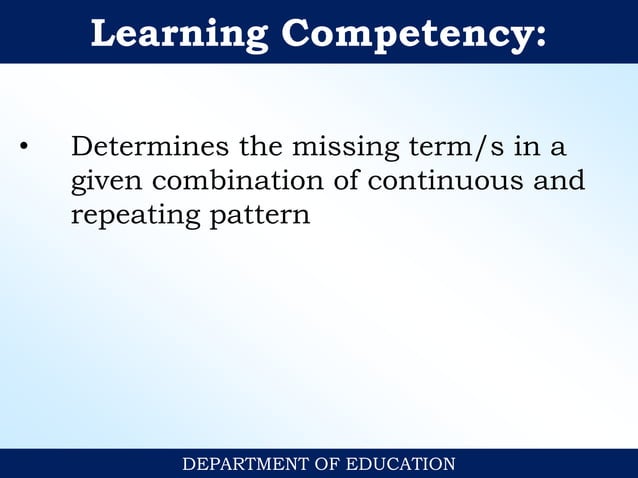 Learning Competency:

• Determines the missing term/s in a given combination of continuous and repeating pattern

DEPARTMENT OF EDUCATION